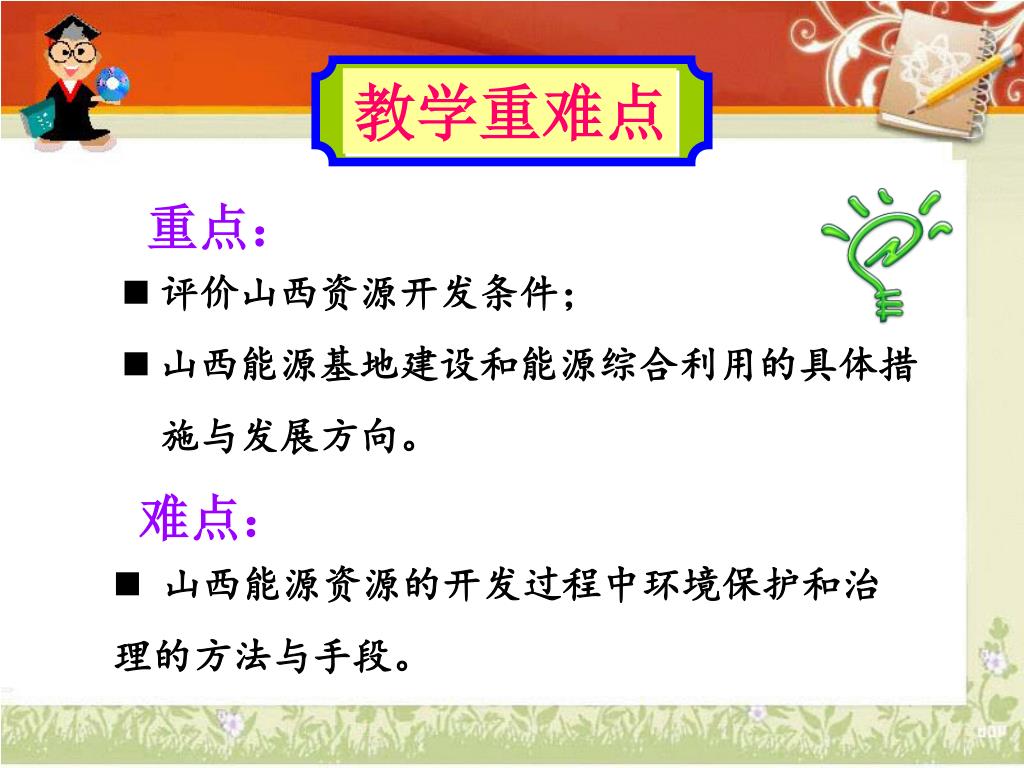 教学重难点

重点：

■ 评价山西资源开发条件；

■ 山西能源基地建设和能源综合利用的具体措施与发展方向。

难点：

■ 山西能源资源的开发过程中环境保护和治理的方法与手段。